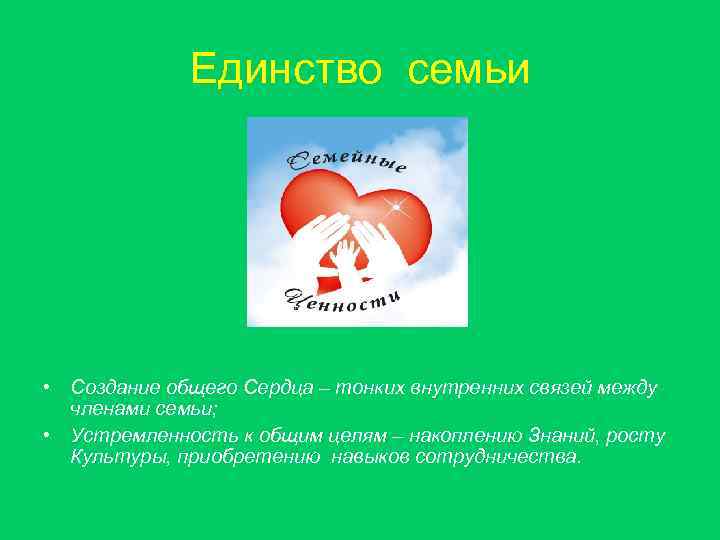 Единство семьи

Семейные

Ценности

• Создание общего Сердца – тонких внутренних связей между членами семьи;

• Устремленность к общим целям – накоплению Знаний, росту Культуры, приобретению навыков сотрудничества.